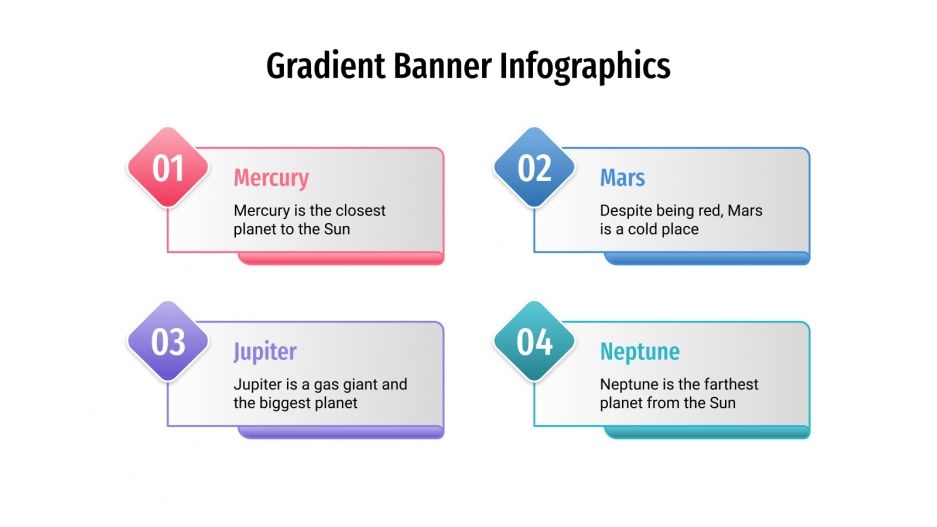 Gradient Banner Infographics

01
Mercury
Mercury is the closest planet to the Sun

02
Mars
Despite being red, Mars is a cold place

03
Jupiter
Jupiter is a gas giant and the biggest planet

04
Neptune
Neptune is the farthest planet from the Sun